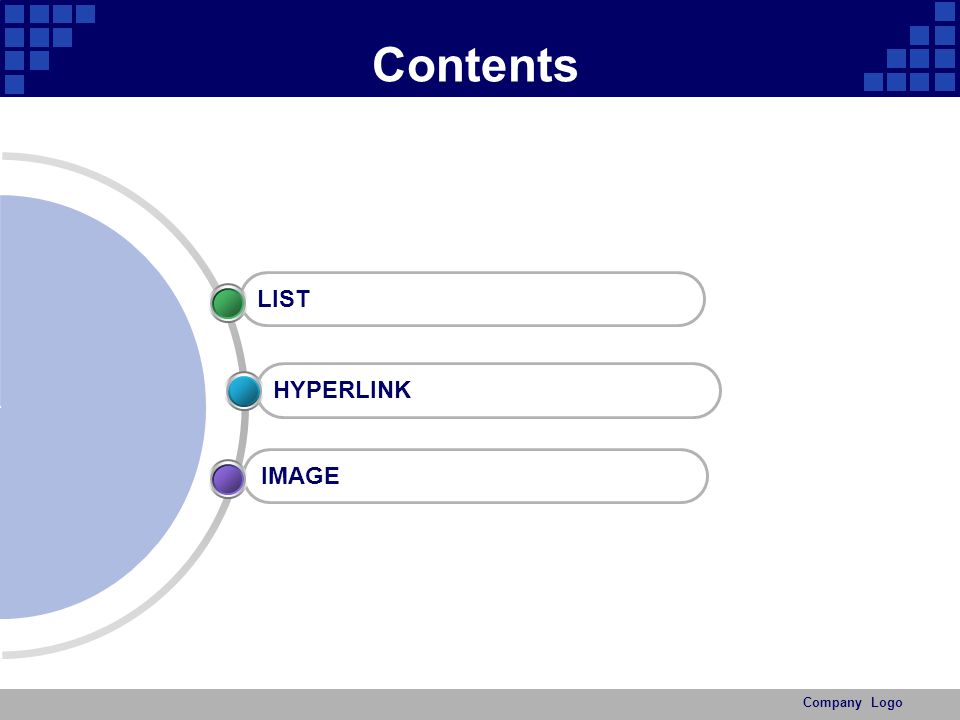 Contents

LIST

HYPERLINK

IMAGE

Company Logo